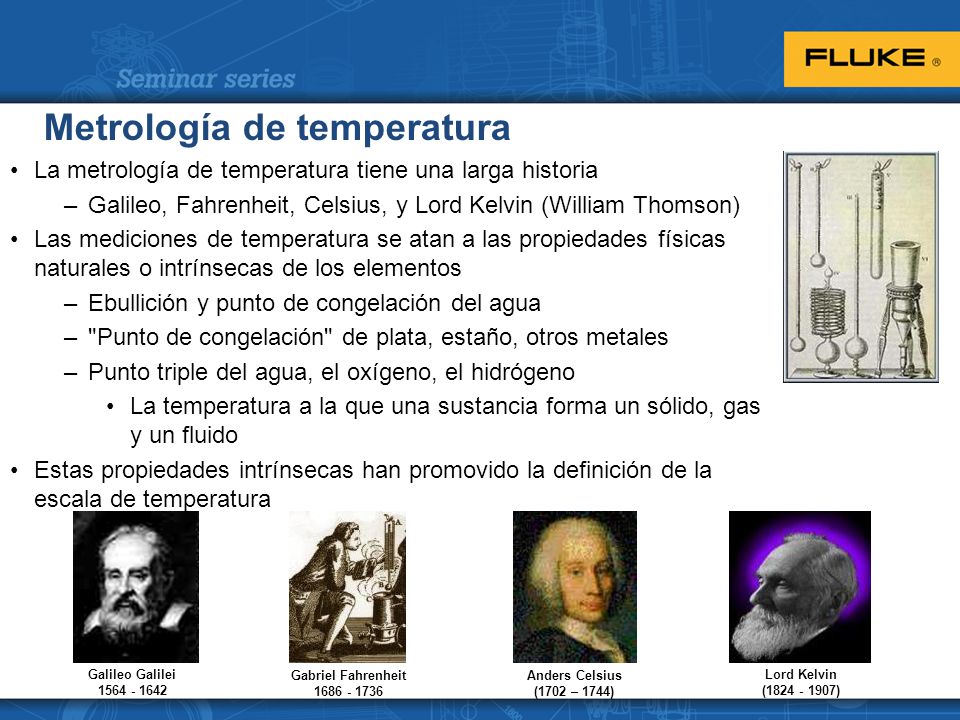 Seminar series

FLUKE ®

Metrología de temperatura

• La metrología de temperatura tiene una larga historia
  – Galileo, Fahrenheit, Celsius, y Lord Kelvin (William Thomson)
• Las mediciones de temperatura se atan a las propiedades físicas naturales o intrínsecas de los elementos
  – Ebullición y punto de congelación del agua
  – "Punto de congelación" de plata, estaño, otros metales
  – Punto triple del agua, el oxígeno, el hidrógeno
    • La temperatura a la que una sustancia forma un sólido, gas y un fluido
• Estas propiedades intrínsecas han promovido la definición de la escala de temperatura

Galileo Galilei
1564 - 1642

Gabriel Fahrenheit
1686 - 1736

Anders Celsius
(1702 – 1744)

Lord Kelvin
(1824 - 1907)